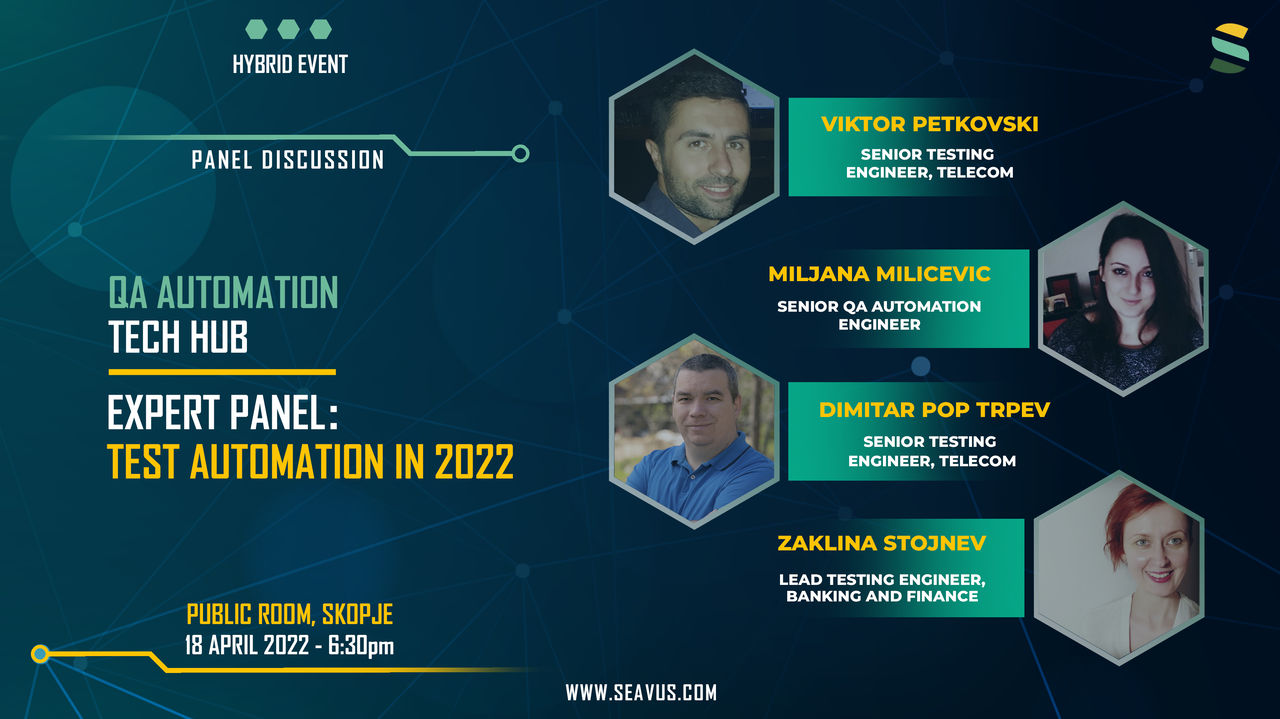 HYBRID EVENT

PANEL DISCUSSION

QA AUTOMATION
TECH HUB

EXPERT PANEL:
TEST AUTOMATION IN 2022

PUBLIC ROOM, SKOPJE
18 APRIL 2022 - 6:30pm

VIKTOR PETKOVSKI
SENIOR TESTING ENGINEER, TELECOM

MILJANA MILICEVIC
SENIOR QA AUTOMATION ENGINEER

DIMITAR POP TRPEV
SENIOR TESTING ENGINEER, TELECOM

ZAKLINA STOJNEV
LEAD TESTING ENGINEER, BANKING AND FINANCE

WWW.SEAVUS.COM